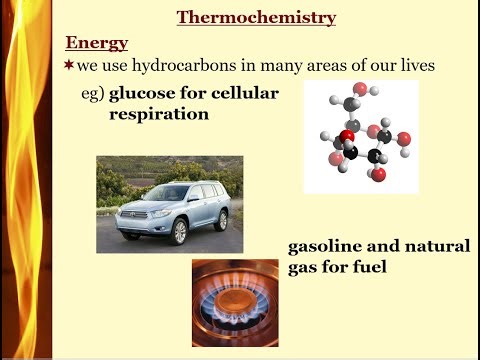 Thermochemistry

Energy

✶ we use hydrocarbons in many areas of our lives

eg) glucose for cellular respiration

gasoline and natural gas for fuel